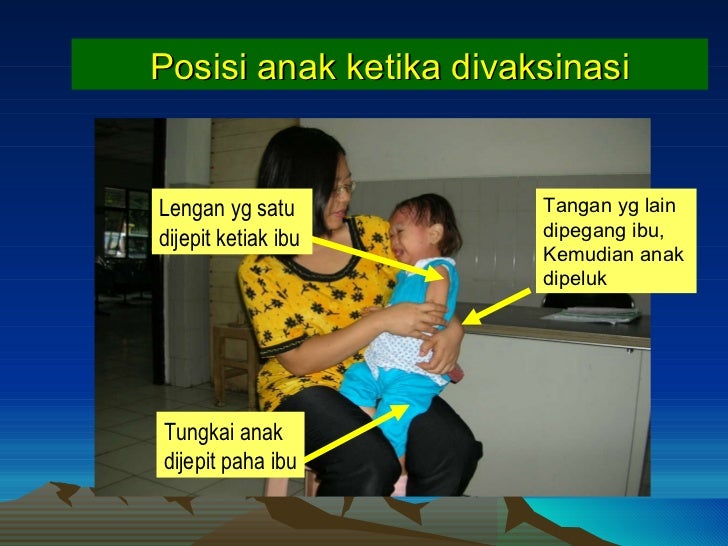 Posisi anak ketika divaksinasi

Lengan yg satu dijepit ketiak ibu

Tangan yg lain dipegang ibu, Kemudian anak dipeluk

Tungkai anak dijepit paha ibu